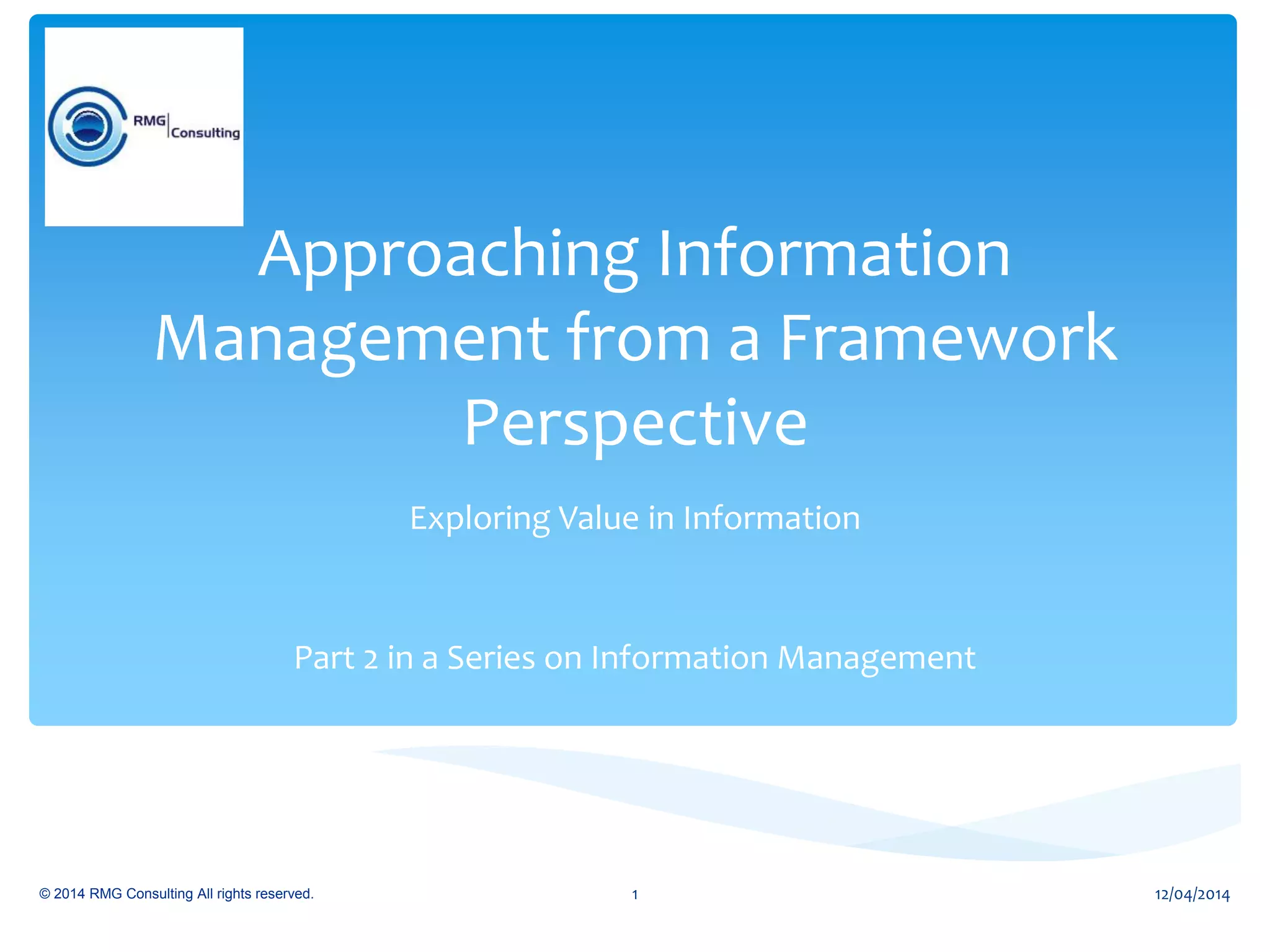 RMG Consulting

Approaching Information Management from a Framework Perspective

Exploring Value in Information

Part 2 in a Series on Information Management

© 2014 RMG Consulting All rights reserved.

1

12/04/2014